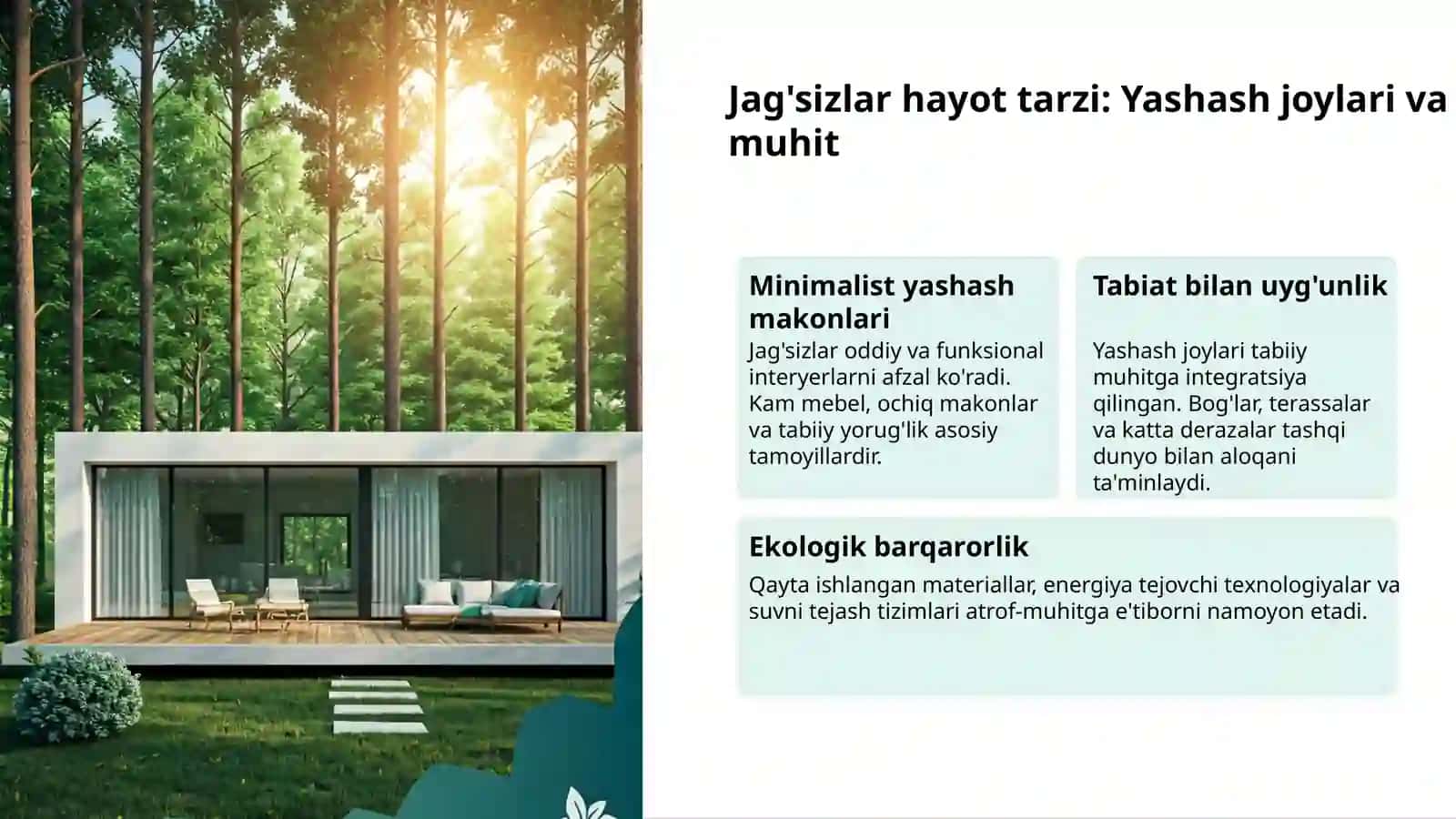 Jag'sizlar hayot tarzi: Yashash joylari va muhit

Minimalist yashash makonlari

Jag'sizlar oddiy va funksional interyerlarni afzal ko'radi. Kam mebel, ochiq makonlar va tabiiy yorug'lik asosiy tamoyillardir.

Tabiat bilan uyg'unlik

Yashash joylari tabiiy muhitga integratsiya qilingan. Bog'lar, terassalar va katta derazalar tashqi dunyo bilan aloqani ta'minlaydi.

Ekologik barqarorlik

Qayta ishlangan materiallar, energiya tejovchi texnologiyalar va suvni tejash tizimlari atrof-muhitga e'tiborni namoyon etadi.